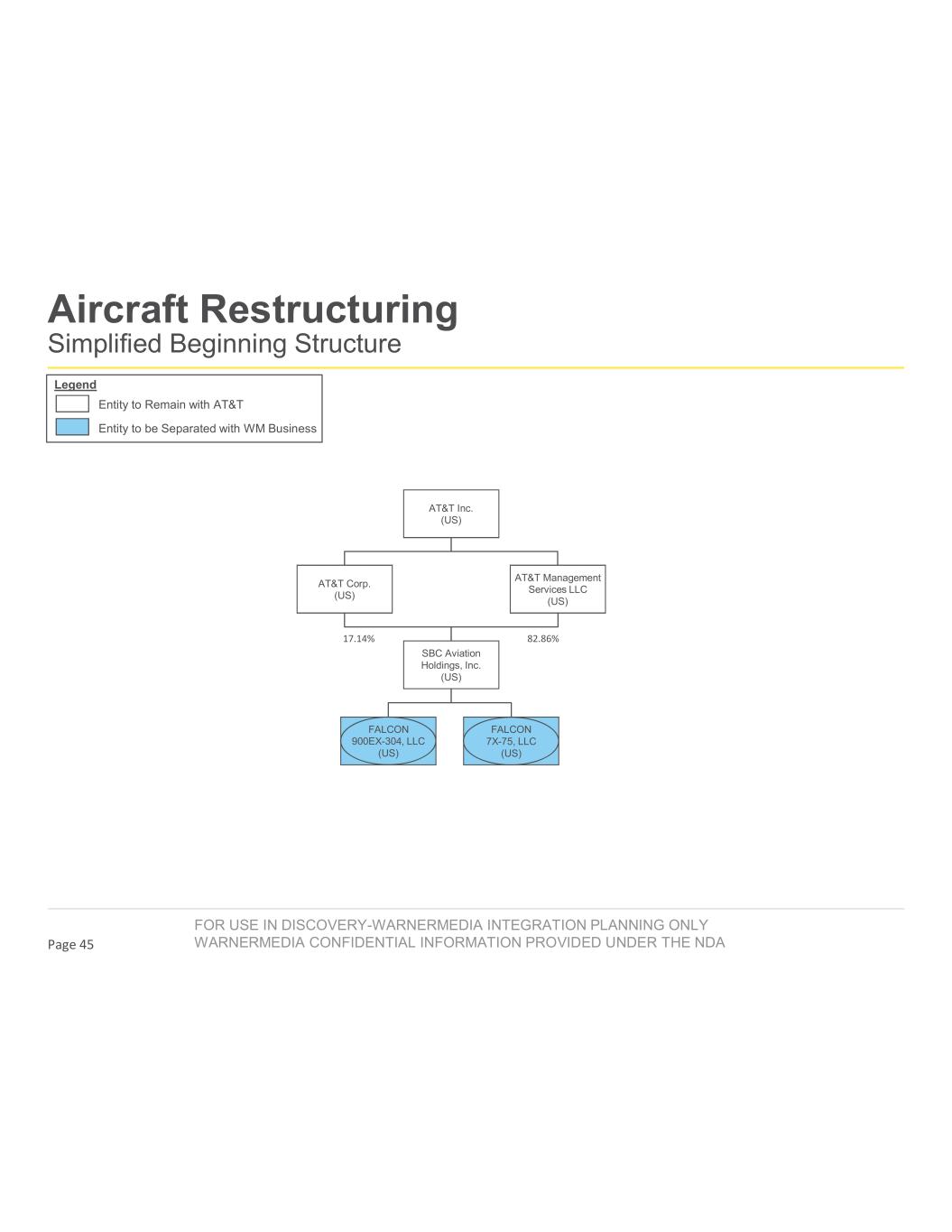 Aircraft Restructuring
Simplified Beginning Structure

Legend
Entity to Remain with AT&T
Entity to be Separated with WM Business

AT&T Inc.
(US)

AT&T Corp.
(US)

AT&T Management Services LLC
(US)

17.14%

82.86%

SBC Aviation Holdings, Inc.
(US)

FALCON 900EX-304, LLC
(US)

FALCON 7X-75, LLC
(US)

Page 45

FOR USE IN DISCOVERY-WARNERMEDIA INTEGRATION PLANNING ONLY
WARNERMEDIA CONFIDENTIAL INFORMATION PROVIDED UNDER THE NDA